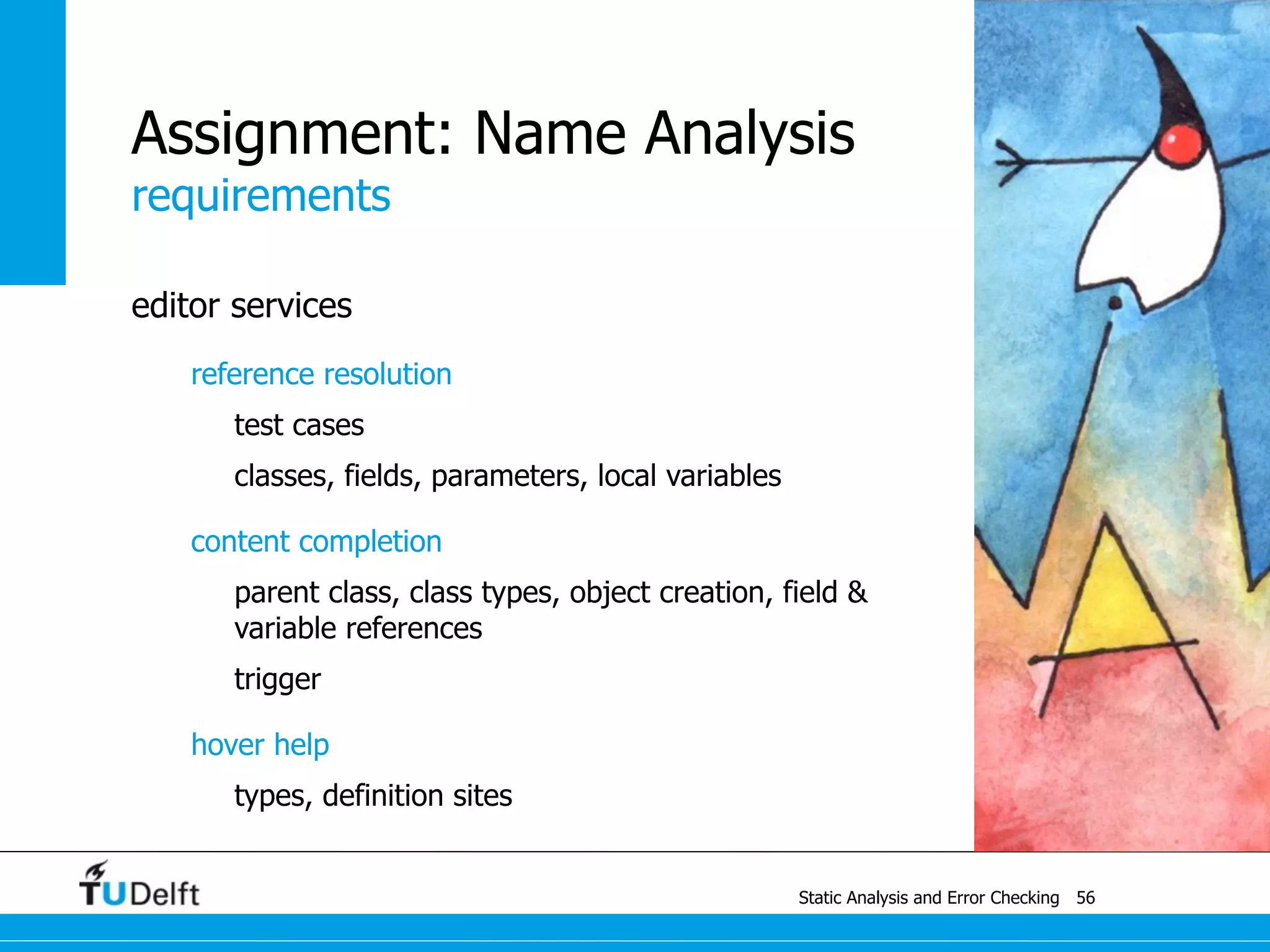 Assignment: Name Analysis
requirements

editor services

reference resolution

test cases

classes, fields, parameters, local variables

content completion

parent class, class types, object creation, field & variable references

trigger

hover help

types, definition sites

TUDelft

Static Analysis and Error Checking 56